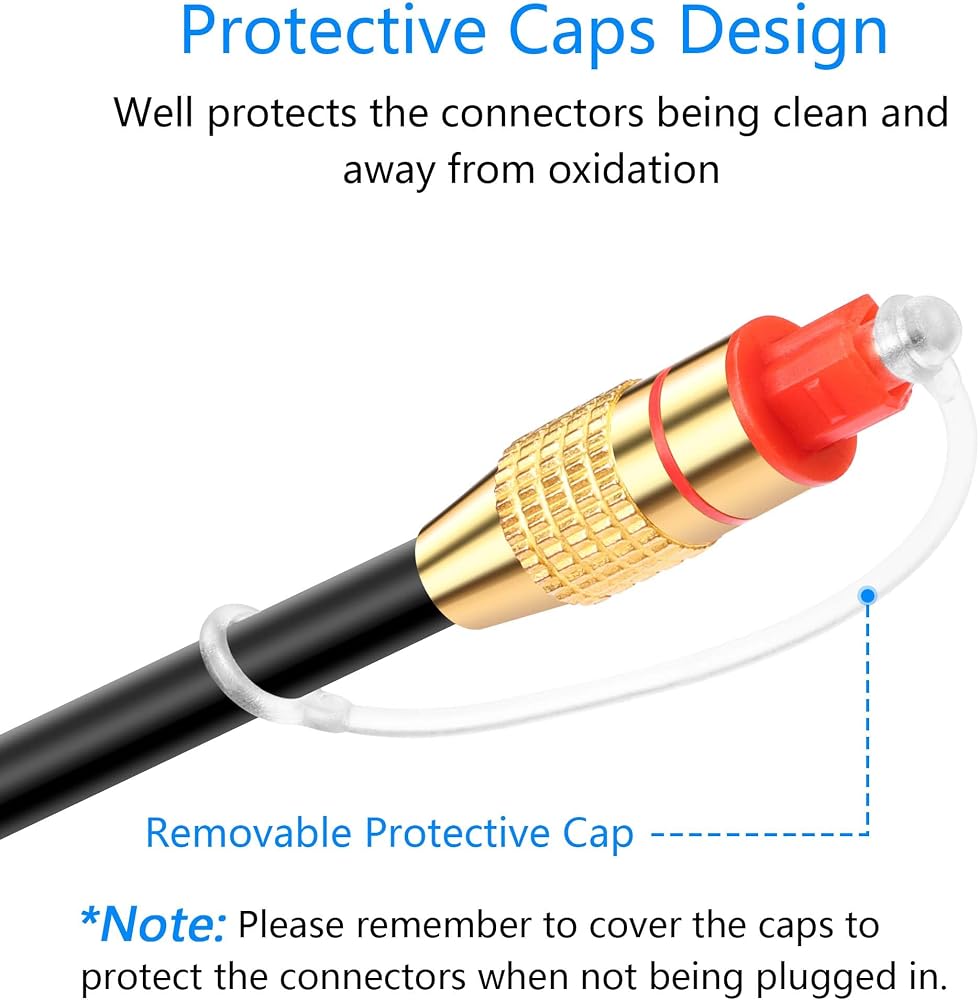 Protective Caps Design

Well protects the connectors being clean and away from oxidation

Removable Protective Cap

*Note: Please remember to cover the caps to protect the connectors when not being plugged in.